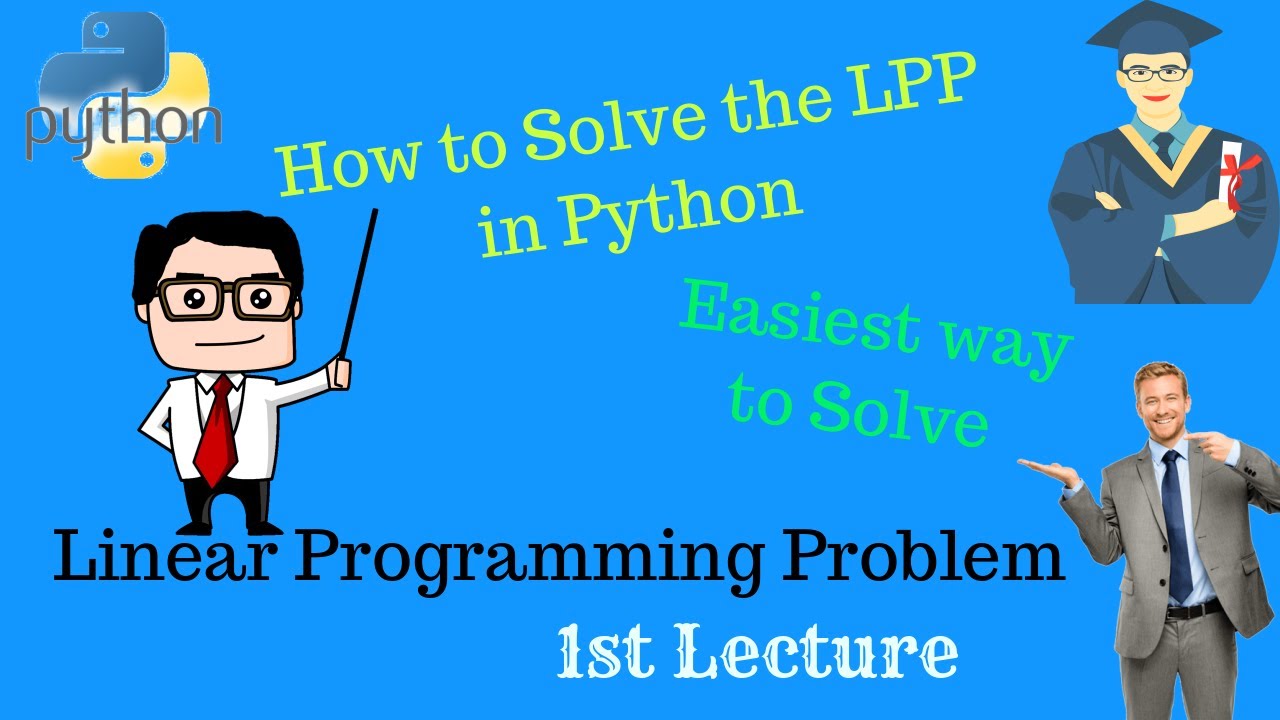 python

How to Solve the LPP in Python

Easiest way to Solve

Linear Programming Problem

1st Lecture